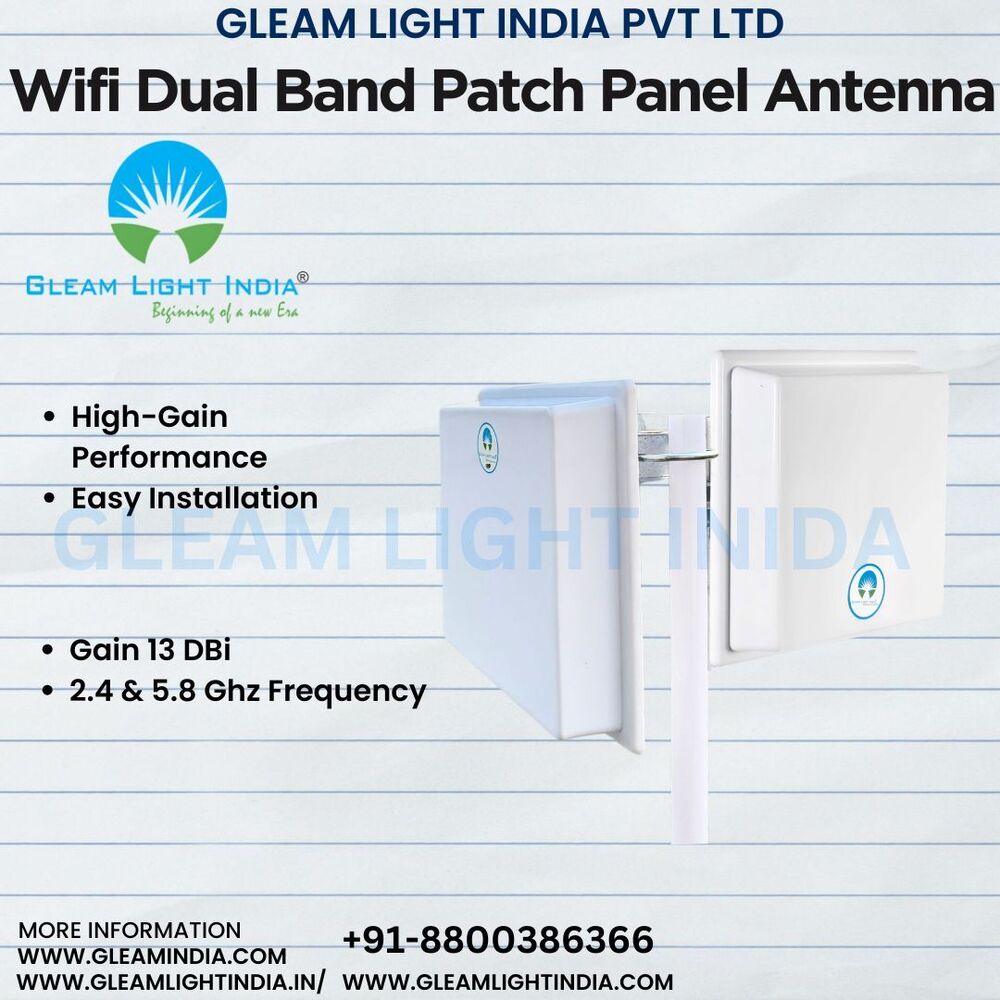 GLEAM LIGHT INDIA PVT LTD

Wifi Dual Band Patch Panel Antenna

GLEAM LIGHT INDIA®
Beginning of a new Era

• High-Gain Performance
• Easy Installation

GLEAM LIGHT INIDA

• Gain 13 DBi
• 2.4 & 5.8 Ghz Frequency

MORE INFORMATION
WWW.GLEAMINDIA.COM
WWW.GLEAMLIGHTINDIA.IN/

+91-8800386366
WWW.GLEAMLIGHTINDIA.COM